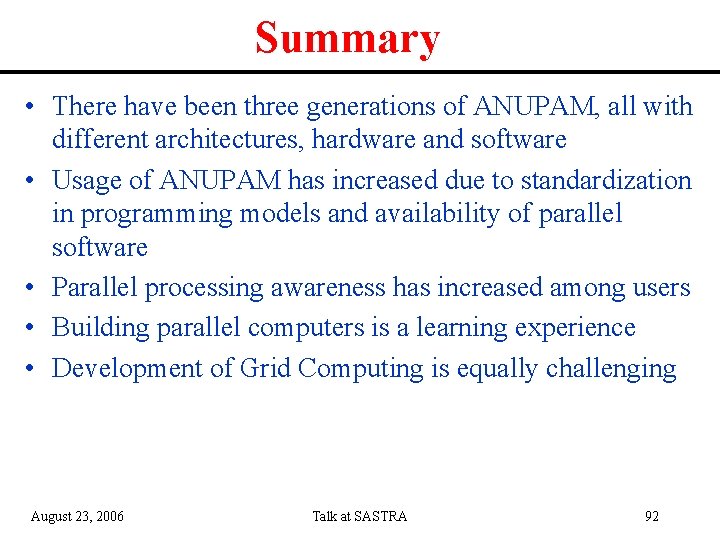 Summary

• There have been three generations of ANUPAM, all with different architectures, hardware and software
• Usage of ANUPAM has increased due to standardization in programming models and availability of parallel software
• Parallel processing awareness has increased among users
• Building parallel computers is a learning experience
• Development of Grid Computing is equally challenging

August 23, 2006 Talk at SASTRA 92